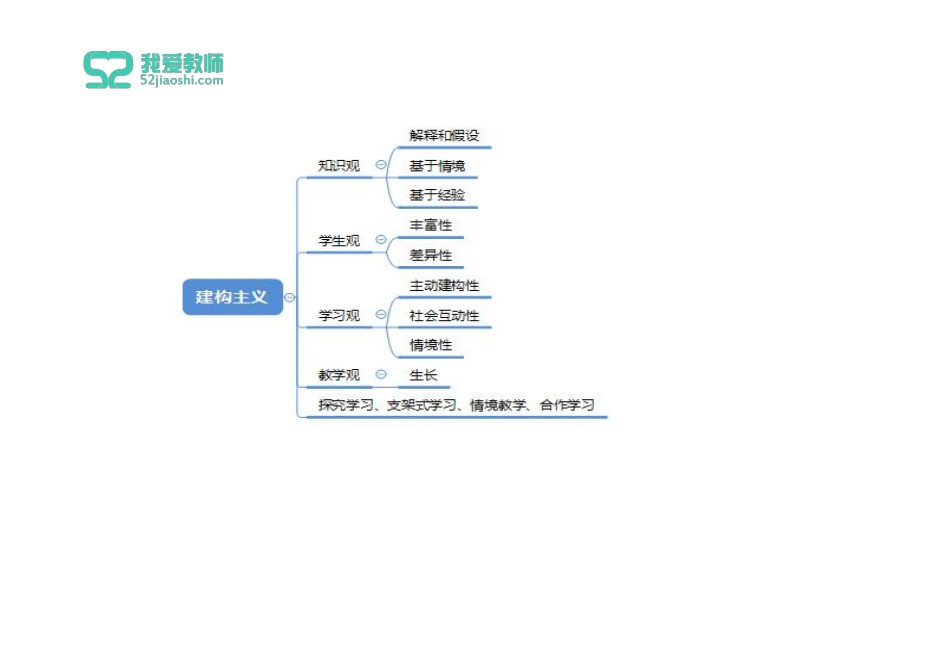 我爱教师
52jiaoshi.com

建构主义

知识观
解释和假设
基于情境
基于经验

学生观
丰富性
差异性

学习观
主动建构性
社会互动性
情境性

教学观
生长

探究学习、支架式学习、情境教学、合作学习